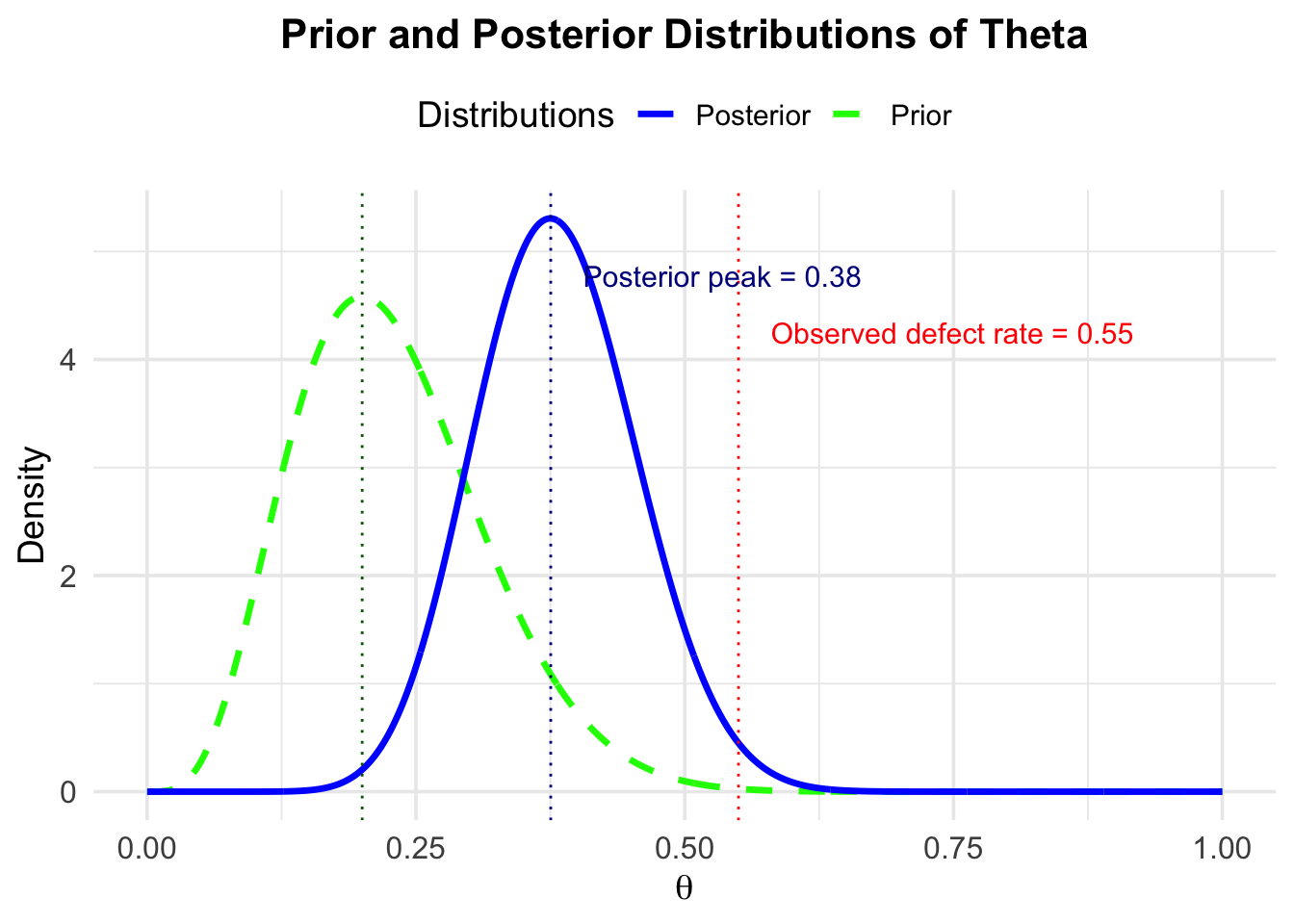 Prior and Posterior Distributions of Theta

Distributions Posterior Prior

Posterior peak = 0.38

Observed defect rate = 0.55

Density

4

2

0

0.00 0.25 0.50 0.75 1.00

$\theta$